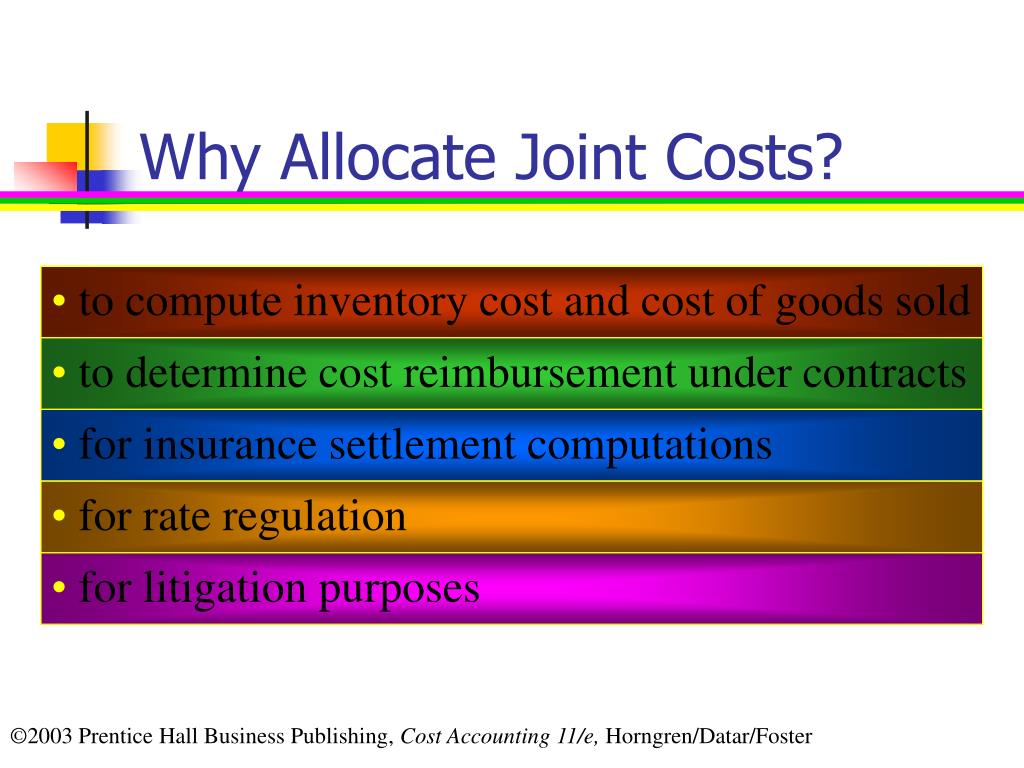 Why Allocate Joint Costs?

• to compute inventory cost and cost of goods sold

• to determine cost reimbursement under contracts

• for insurance settlement computations

• for rate regulation

• for litigation purposes

©2003 Prentice Hall Business Publishing, Cost Accounting 11/e, Horngren/Datar/Foster